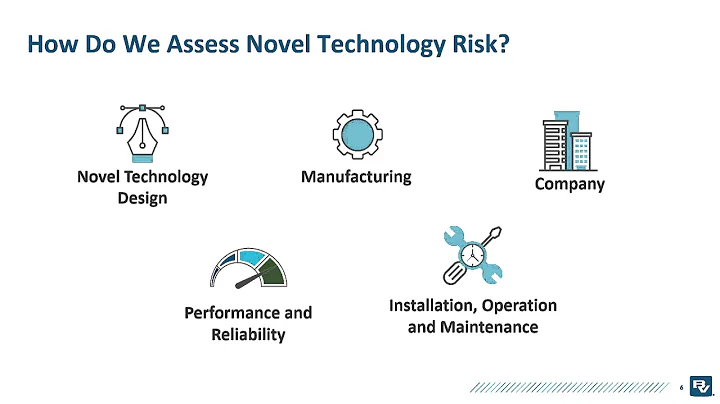 How Do We Assess Novel Technology Risk?

Novel Technology Design

Manufacturing

Company

Performance and Reliability

Installation, Operation and Maintenance

6